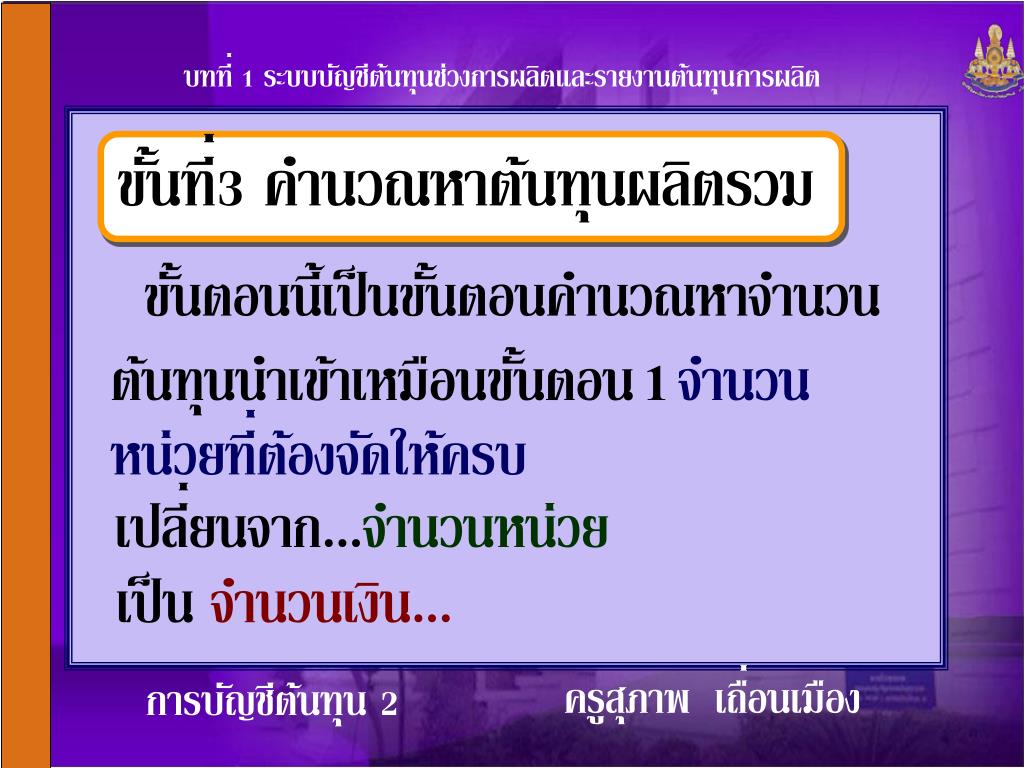 บทที่ 1 ระบบบัญชีต้นทุนช่วงการผลิตและรายงานต้นทุนการผลิต

ขั้นที่3 คำนวณหาต้นทุนผลิตรวม

ขั้นตอนนี้เป็นขั้นตอนคำนวณหาจำนวนต้นทุนนำเข้าเหมือนขั้นตอน 1 จำนวนหน่วยที่ต้องจัดให้ครบ

เปลี่ยนจาก...จำนวนหน่วย

เป็น จำนวนเงิน...

การบัญชีต้นทุน 2

ครูสุภาพ เถื่อนเมือง